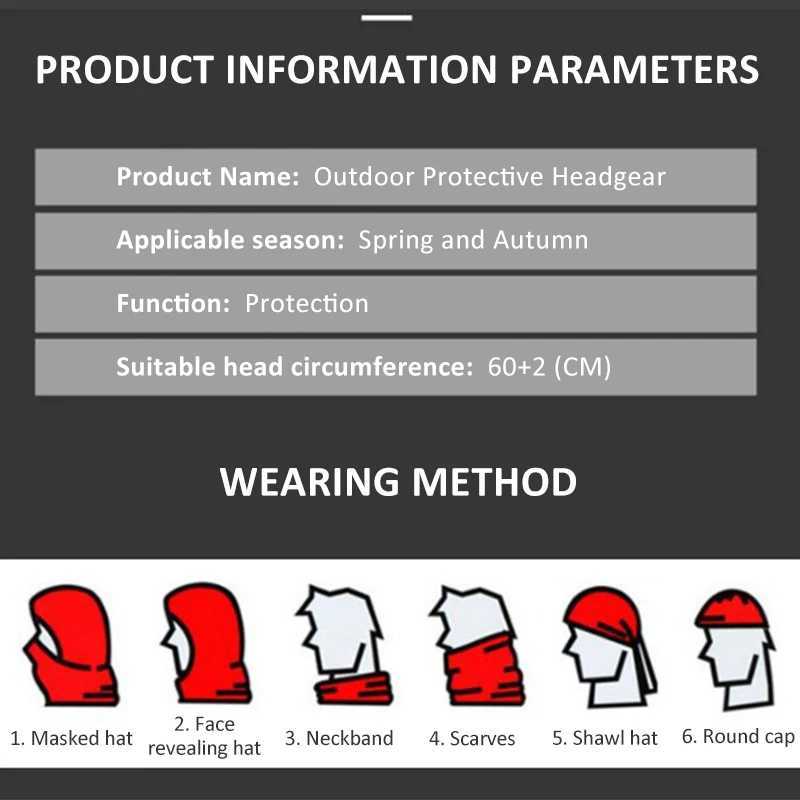 PRODUCT INFORMATION PARAMETERS

Product Name: Outdoor Protective Headgear

Applicable season: Spring and Autumn

Function: Protection

Suitable head circumference: 60+2 (CM)

WEARING METHOD

1. Masked hat

2. Face revealing hat

3. Neckband

4. Scarves

5. Shawl hat

6. Round cap